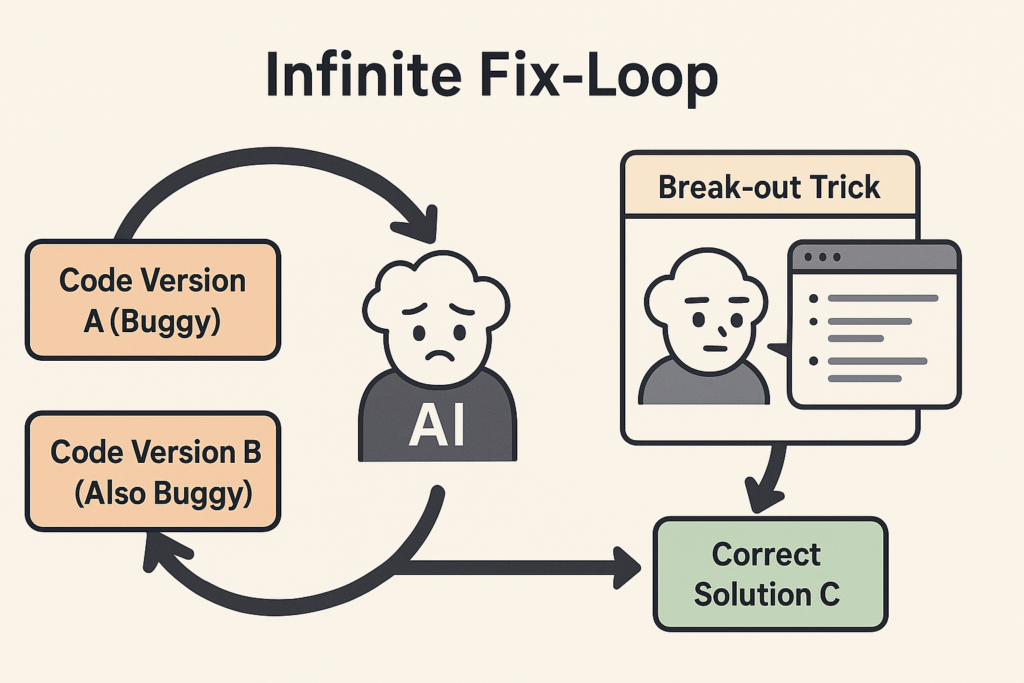 Infinite Fix-Loop

Code Version A (Buggy)

Code Version B (Also Buggy)

AI

Break-out Trick

Correct Solution C